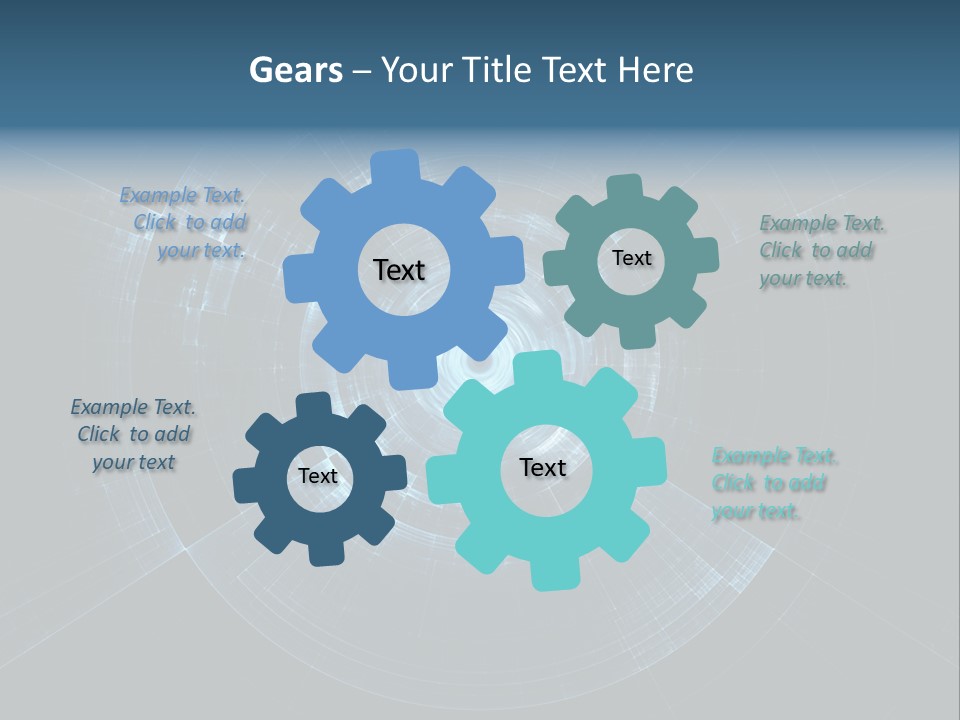 Gears – Your Title Text Here

Example Text. Click to add your text.

Text

Text

Example Text. Click to add your text.

Example Text. Click to add your text

Text

Text

Example Text. Click to add your text.